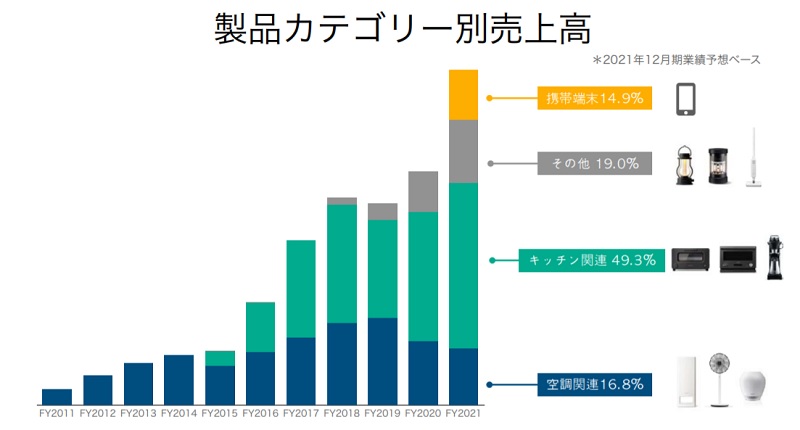 製品カテゴリー別売上高

＊2021年12月期業績予想ベース

携帯端末14.9%

その他 19.0%

キッチン関連 49.3%

空調関連16.8%

FY2011 FY2012 FY2013 FY2014 FY2015 FY2016 FY2017 FY2018 FY2019 FY2020 FY2021